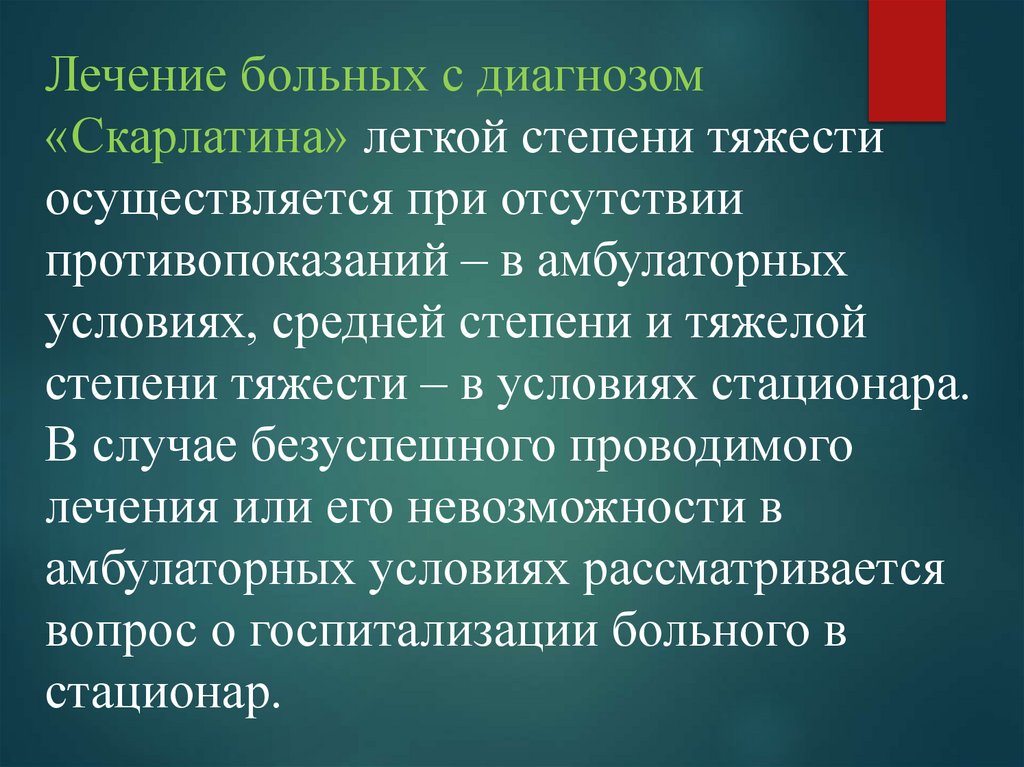 Лечение больных с диагнозом «Скарлатина» легкой степени тяжести осуществляется при отсутствии противопоказаний – в амбулаторных условиях, средней степени и тяжелой степени тяжести – в условиях стационара. В случае безуспешного проводимого лечения или его невозможности в амбулаторных условиях рассматривается вопрос о госпитализации больного в стационар.